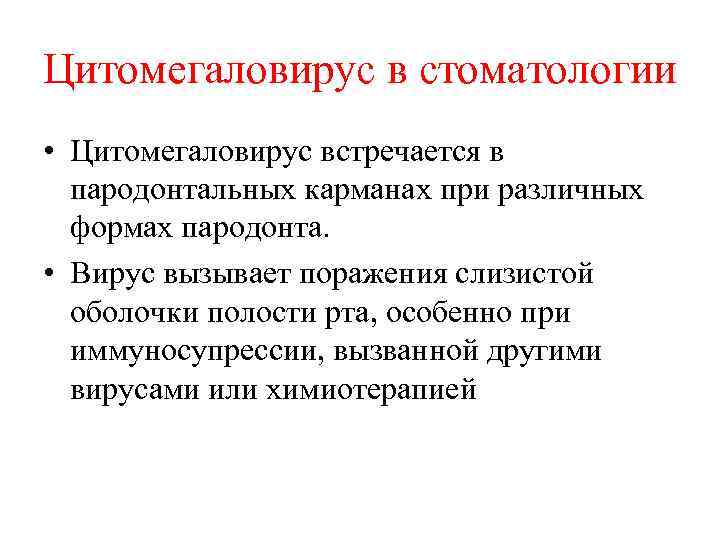 Цитомегаловирус в стоматологии

• Цитомегаловирус встречается в пародонтальных карманах при различных формах пародонта.

• Вирус вызывает поражения слизистой оболочки полости рта, особенно при иммуносупрессии, вызванной другими вирусами или химиотерапией